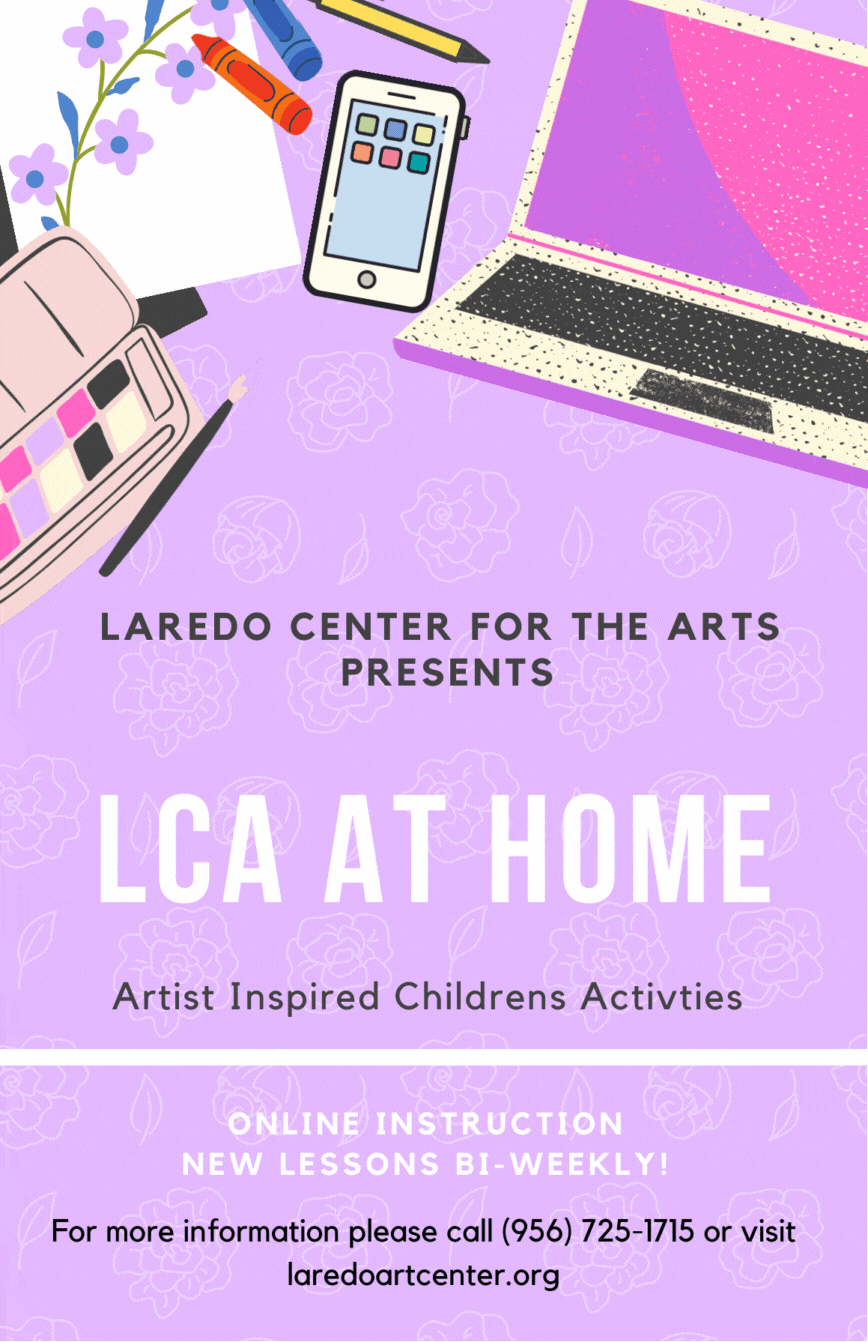 LAREDO CENTER FOR THE ARTS PRESENTS

LCA AT HOME

Artist Inspired Childrens Activties

ONLINE INSTRUCTION
NEW LESSONS BI-WEEKLY!

For more information please call (956) 725-1715 or visit laredoartcenter.org